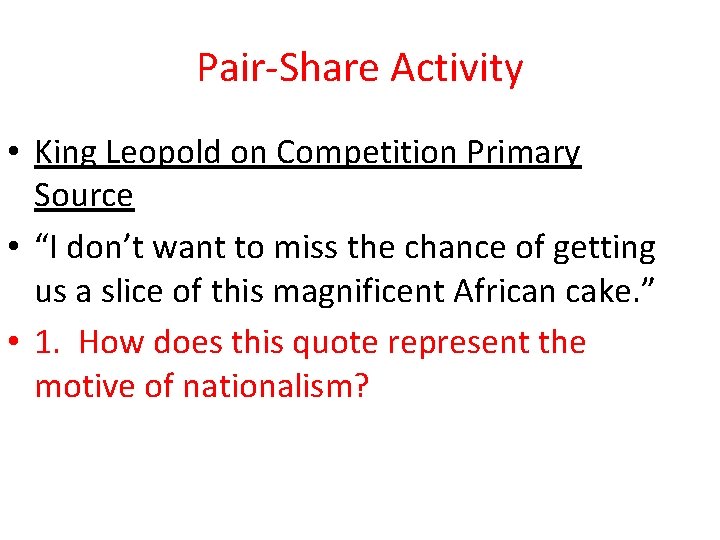 Pair-Share Activity

• King Leopold on Competition Primary Source

• “I don’t want to miss the chance of getting us a slice of this magnificent African cake.”

• 1. How does this quote represent the motive of nationalism?